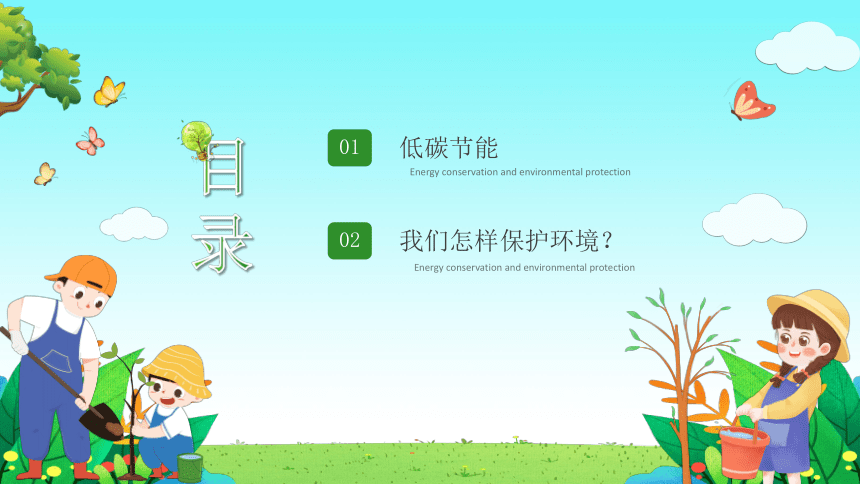 目录

01 低碳节能

Energy conservation and environmental protection

02 我们怎样保护环境？

Energy conservation and environmental protection